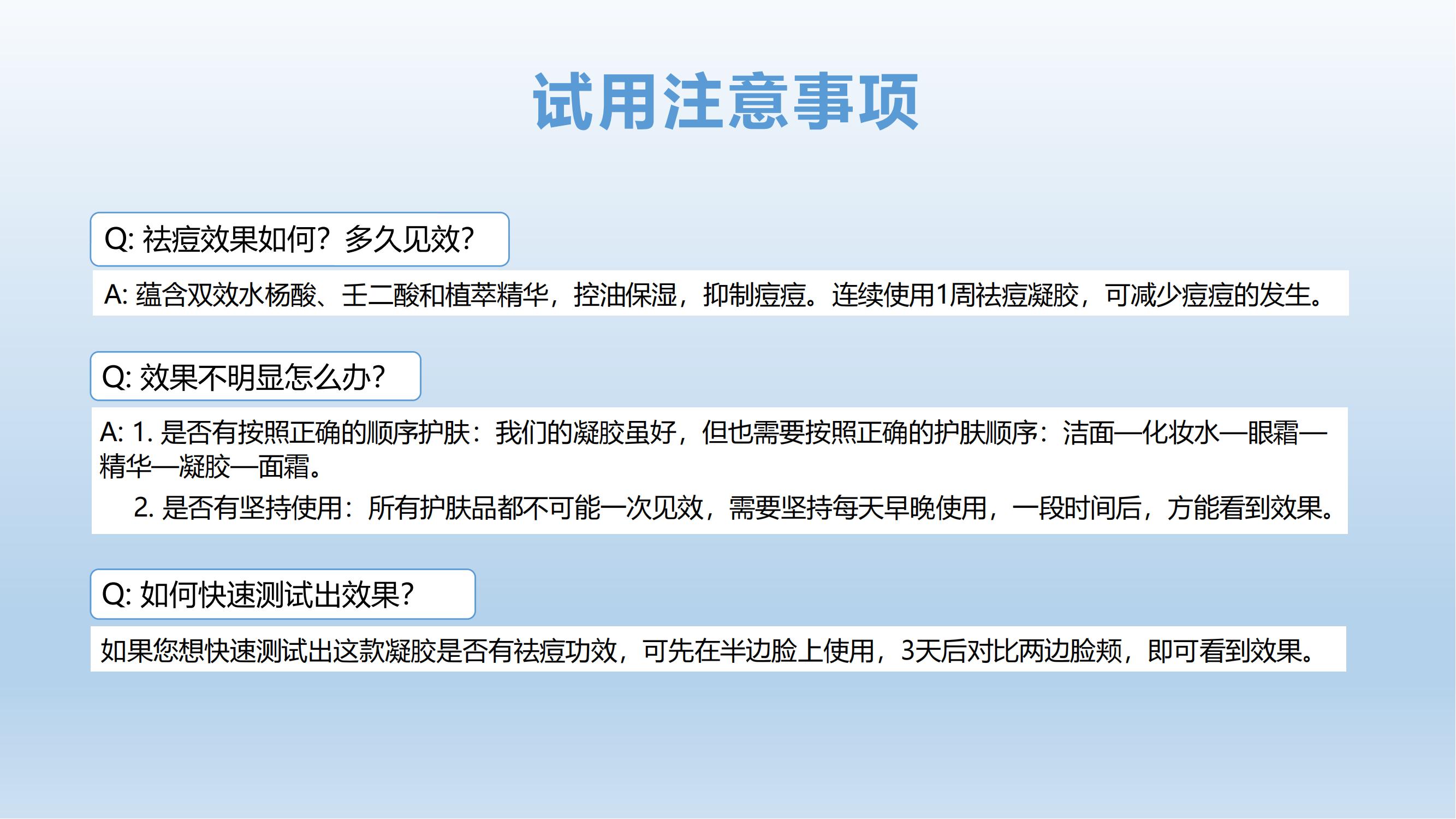 试用注意事项

Q: 祛痘效果如何？多久见效？

A: 蕴含双效水杨酸、壬二酸和植萃精华，控油保湿，抑制痘痘。连续使用1周祛痘凝胶，可减少痘痘的发生。

Q: 效果不明显怎么办？

A: 1. 是否有按照正确的顺序护肤：我们的凝胶虽好，但也需要按照正确的护肤顺序：洁面—化妆水—眼霜—精华—凝胶—面霜。
2. 是否有坚持使用：所有护肤品都不可能一次见效，需要坚持每天早晚使用，一段时间后，方能看到效果。

Q: 如何快速测试出效果？

如果您想快速测试出这款凝胶是否有祛痘功效，可先在半边脸上使用，3天后对比两边脸颊，即可看到效果。